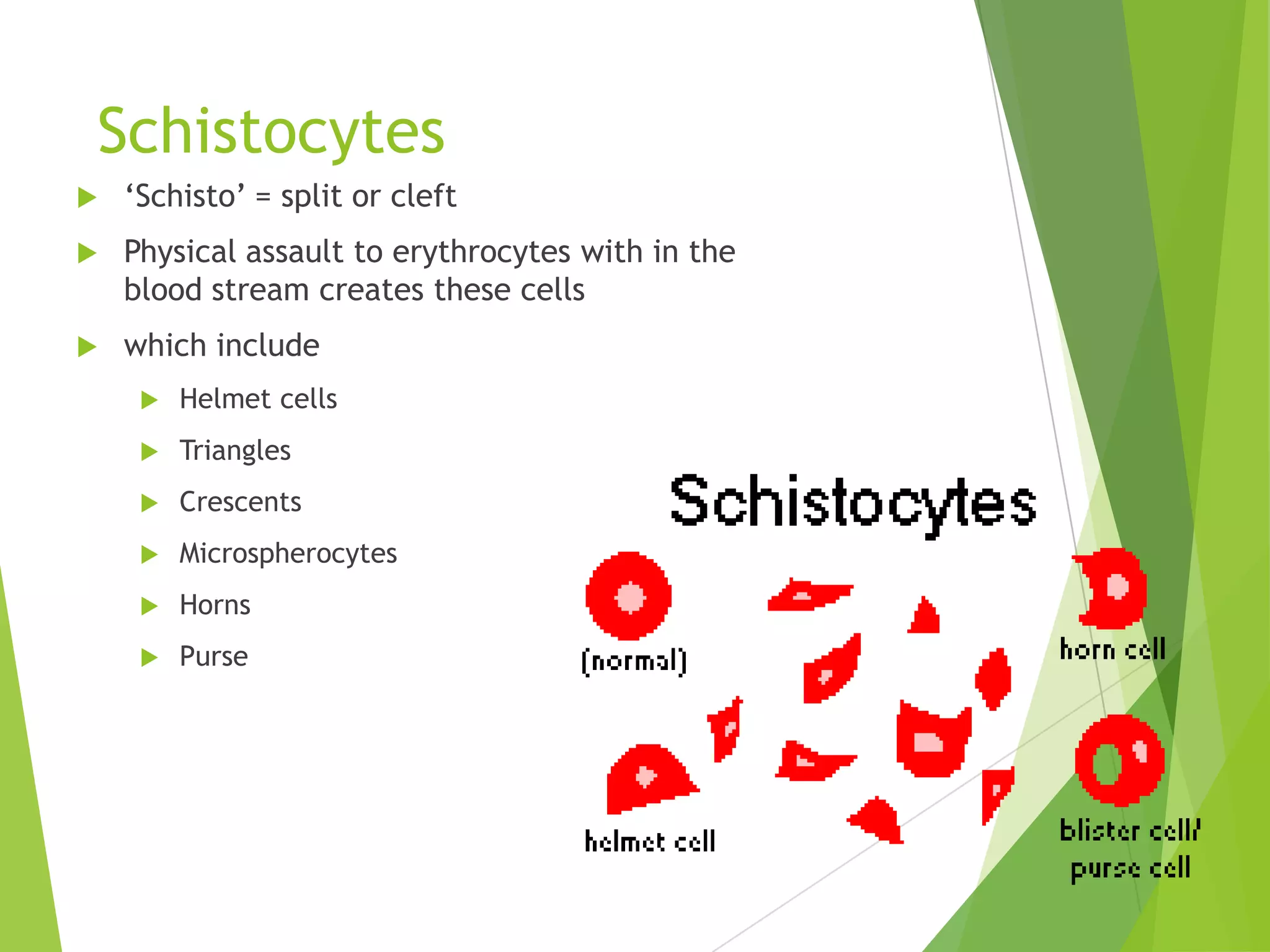 Schistocytes

‘Schisto’ = split or cleft

Physical assault to erythrocytes with in the blood stream creates these cells

which include

Helmet cells

Triangles

Crescents

Microspherocytes

Horns

Purse

Schistocytes

(normal)

horn cell

helmet cell

blister cell/ purse cell